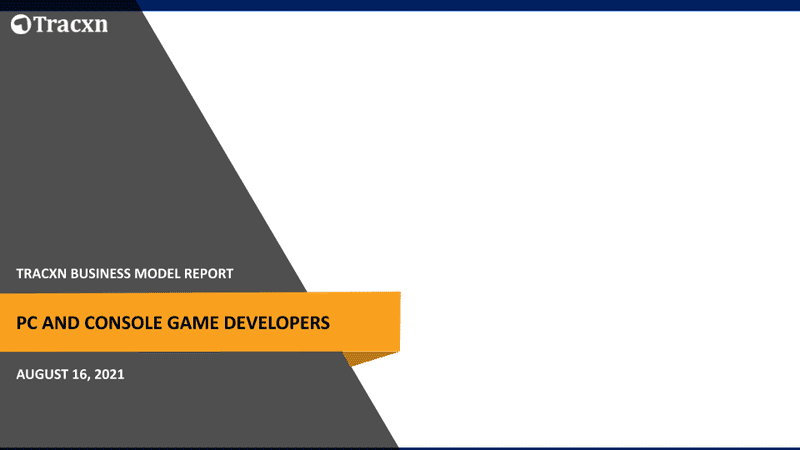 Tracxn

TRACXN BUSINESS MODEL REPORT

PC AND CONSOLE GAME DEVELOPERS

AUGUST 16, 2021